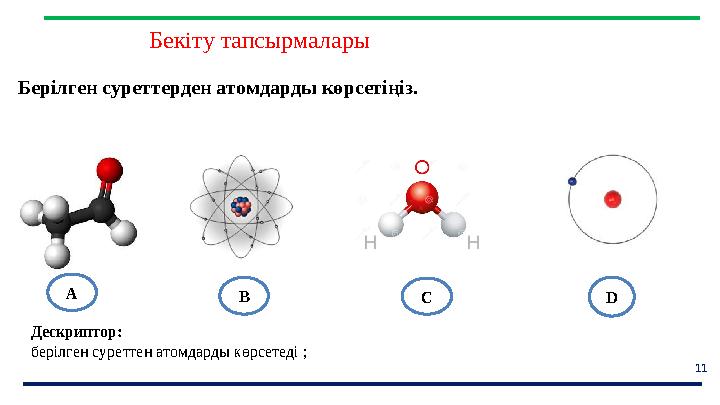 Бекіту тапсырмалары

Берілген суреттерден атомдарды көрсетіңіз.

O

H H

A

B

C

D

Дескриптор:
берілген суреттен атомдарды көрсетеді ;

11